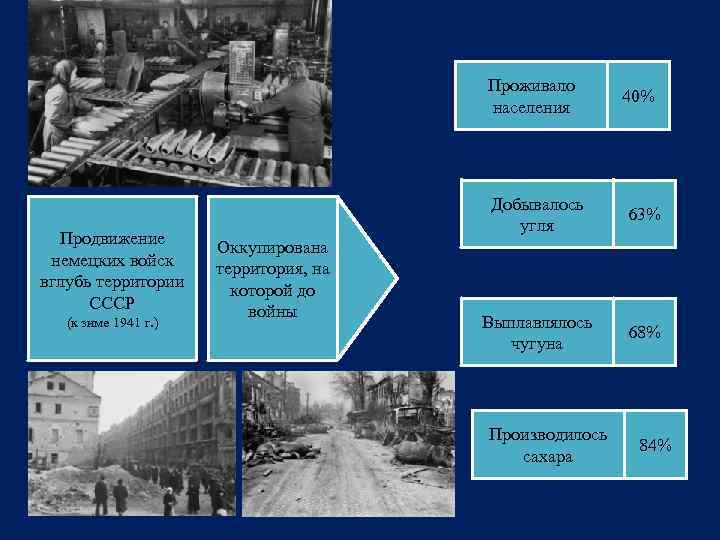 Продвижение немецких войск вглубь территории СССР
(к зиме 1941 г.)

Оккупирована территория, на которой до войны

| Проживало населения | 40% |
|---|---|

| Добывалось угля | 63% |
|---|---|

| Выплавлялось чугуна | 68% |
|---|---|

| Производилось сахара | 84% |
|---|---|